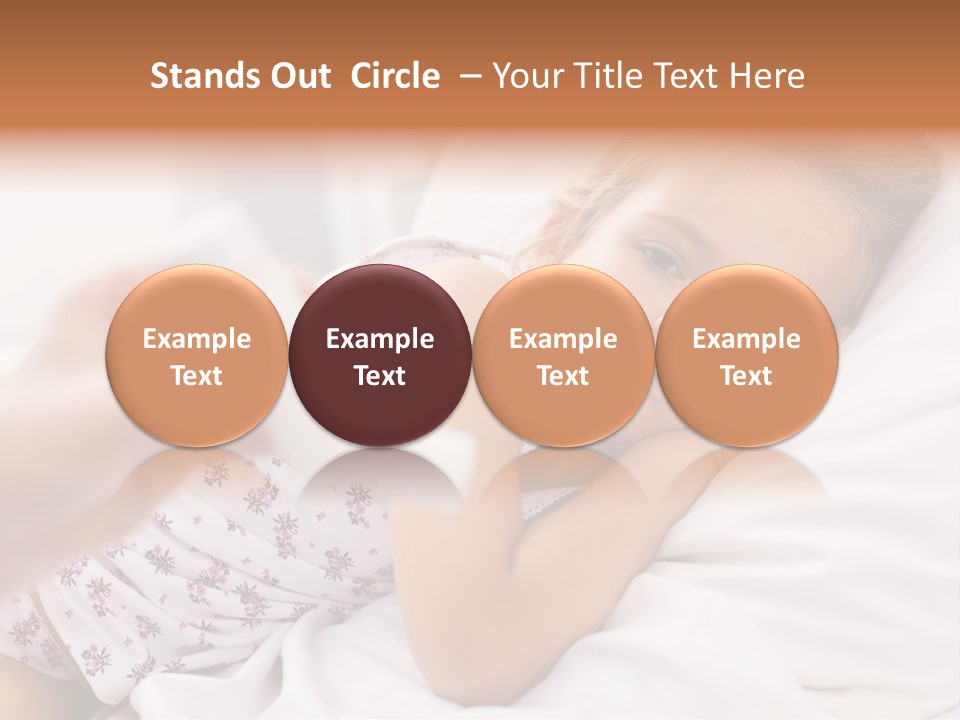 Stands Out Circle – Your Title Text Here

Example Text

Example Text

Example Text

Example Text